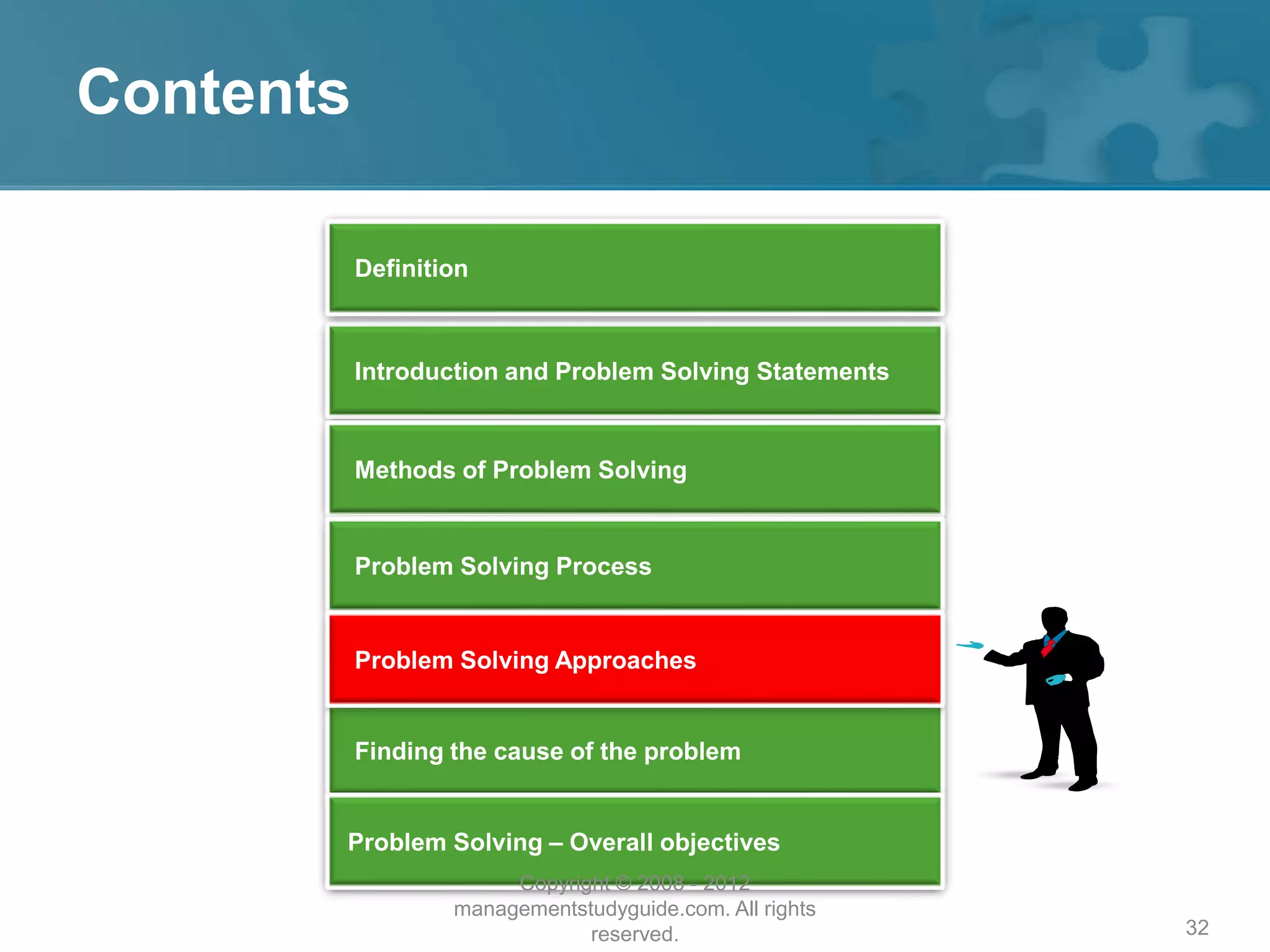 Contents

Definition

Introduction and Problem Solving Statements

Methods of Problem Solving

Problem Solving Process

Problem Solving Approaches

Finding the cause of the problem

Problem Solving – Overall objectives

Copyright © 2008 - 2012 managementstudyguide.com. All rights reserved.

32